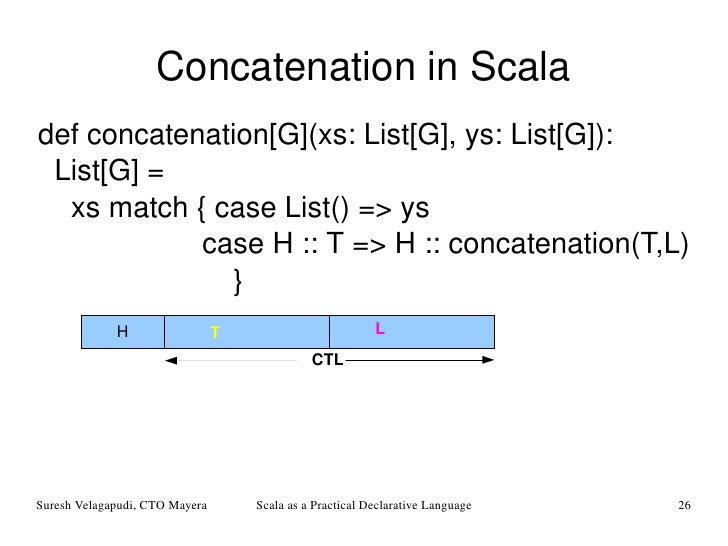 Concatenation in Scala

def concatenation[G](xs: List[G], ys: List[G]): List[G] =
xs match { case List() => ys
case H :: T => H :: concatenation(T,L)
}

H
T
L
CTL

Suresh Velagapudi, CTO Mayera
Scala as a Practical Declarative Language
26